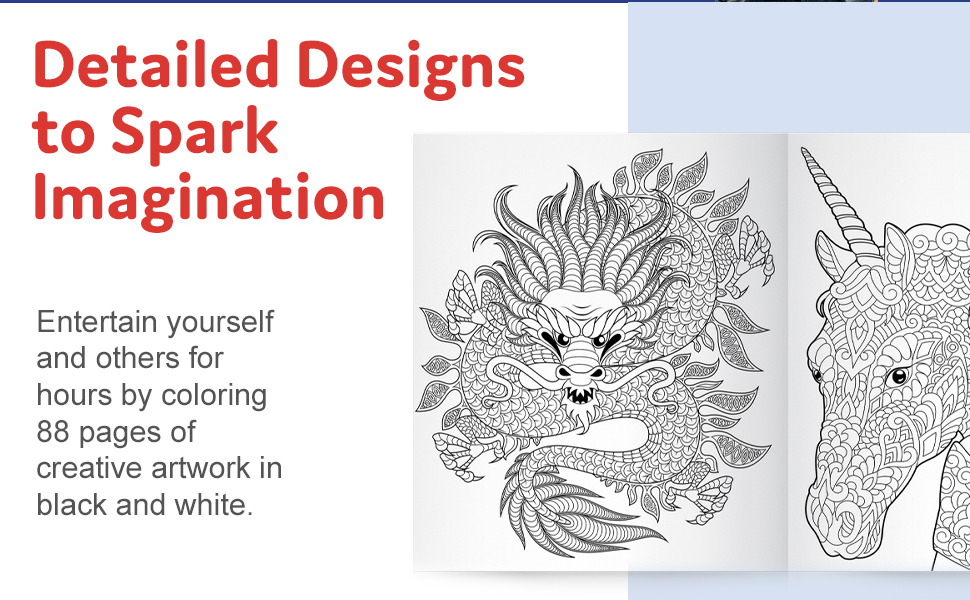 Detailed Designs to Spark Imagination

Entertain yourself and others for hours by coloring 88 pages of creative artwork in black and white.